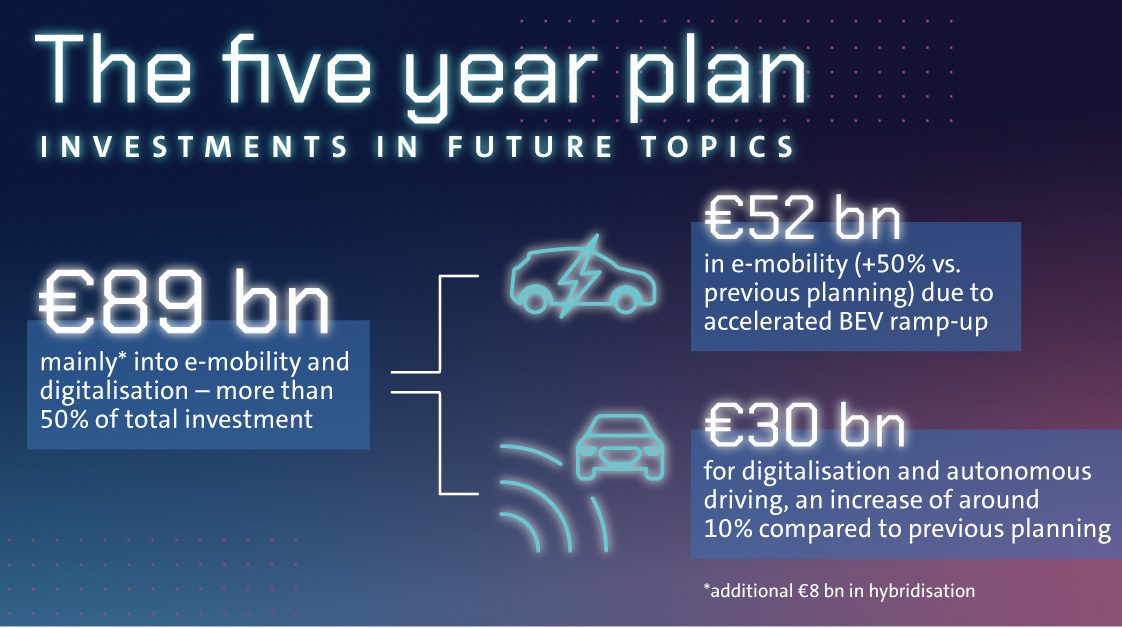 The five year plan
INVESTMENTS IN FUTURE TOPICS

€89 bn
mainly* into e-mobility and digitalisation – more than 50% of total investment

€52 bn
in e-mobility (+50% vs. previous planning) due to accelerated BEV ramp-up

€30 bn
for digitalisation and autonomous driving, an increase of around 10% compared to previous planning

*additional €8 bn in hybridisation